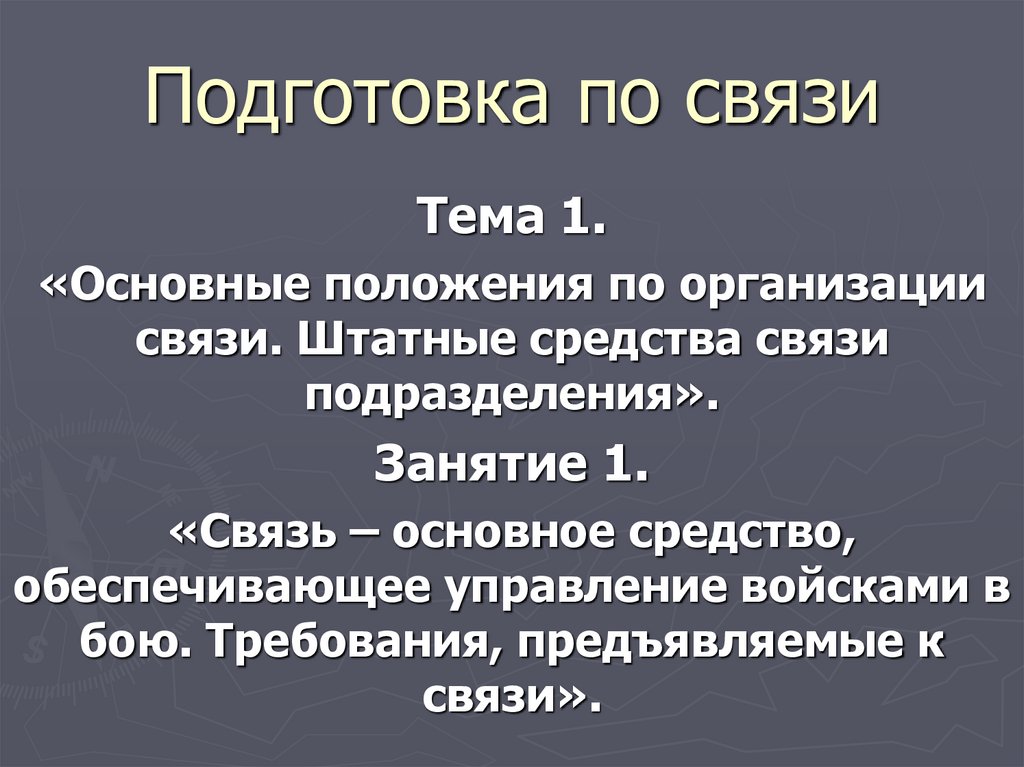 Подготовка по связи

Тема 1.

«Основные положения по организации связи. Штатные средства связи подразделения».

Занятие 1.

«Связь – основное средство, обеспечивающее управление войсками в бою. Требования, предъявляемые к связи».